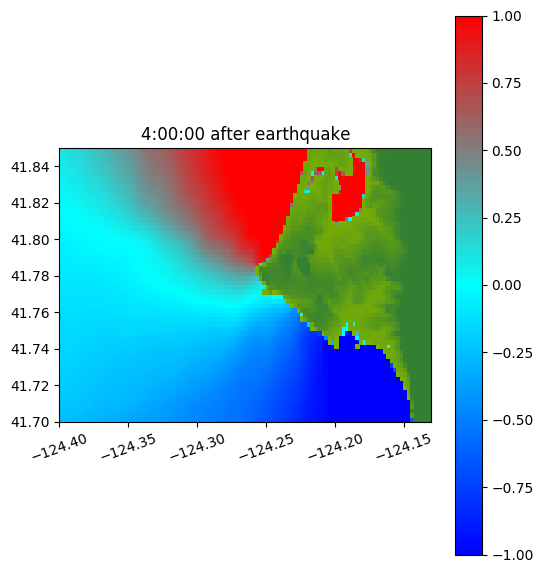 4:00:00 after earthquake

41.84
41.82
41.80
41.78
41.76
41.74
41.72
41.70

−124.40
−124.35
−124.30
−124.25
−124.20
−124.15

1.00
0.75
0.50
0.25
0.00
−0.25
−0.50
−0.75
−1.00